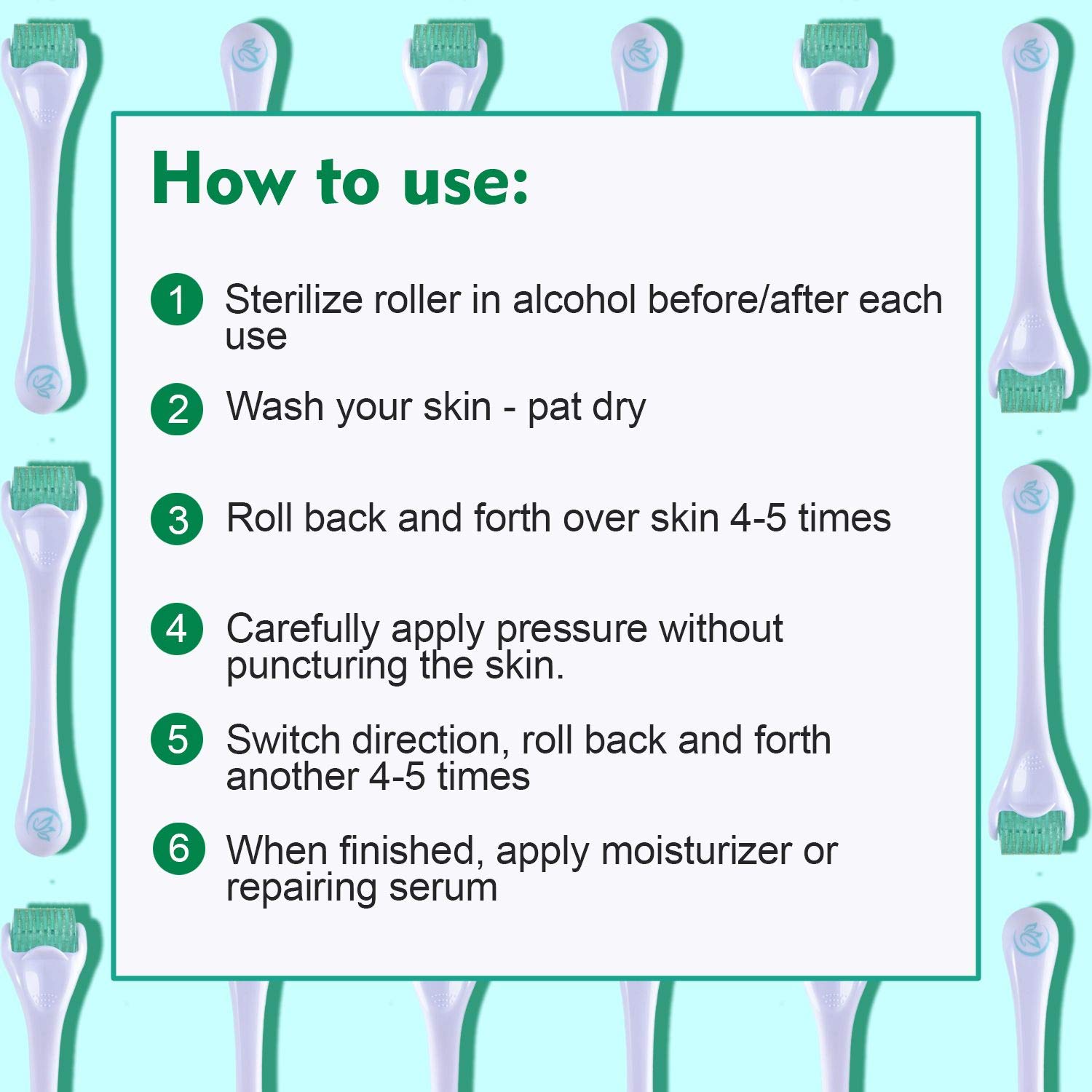 How to use:

1 Sterilize roller in alcohol before/after each use

2 Wash your skin - pat dry

3 Roll back and forth over skin 4-5 times

4 Carefully apply pressure without puncturing the skin.

5 Switch direction, roll back and forth another 4-5 times

6 When finished, apply moisturizer or repairing serum